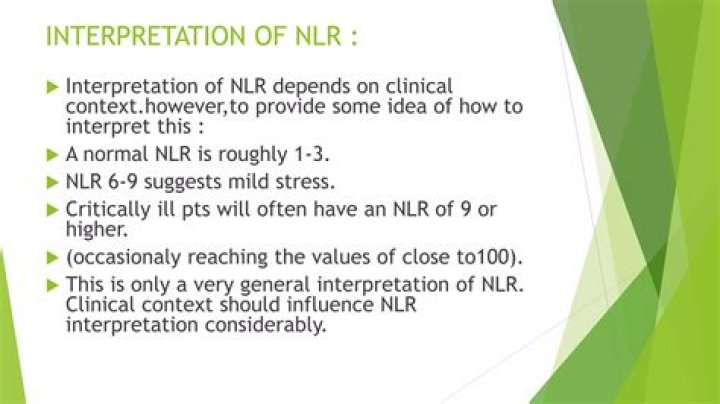 INTERPRETATION OF NLR :

▶ Interpretation of NLR depends on clinical context.however,to provide some idea of how to interpret this :

▶ A normal NLR is roughly 1-3.

▶ NLR 6-9 suggests mild stress.

▶ Critically ill pts will often have an NLR of 9 or higher.

▶ (occasionaly reaching the values of close to100).

▶ This is only a very general interpretation of NLR. Clinical context should influence NLR interpretation considerably.